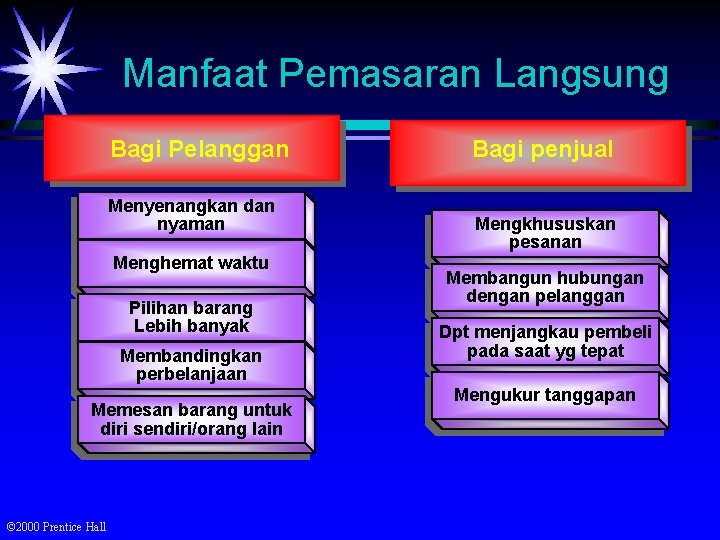 Manfaat Pemasaran Langsung

Bagi Pelanggan

Menyenangkan dan nyaman

Menghemat waktu

Pilihan barang Lebih banyak

Membandingkan perbelanjaan

Memesan barang untuk diri sendiri/orang lain

Bagi penjual

Mengkhususkan pesanan

Membangun hubungan dengan pelanggan

Dpt menjangkau pembeli pada saat yg tepat

Mengukur tanggapan

©2000 Prentice Hall